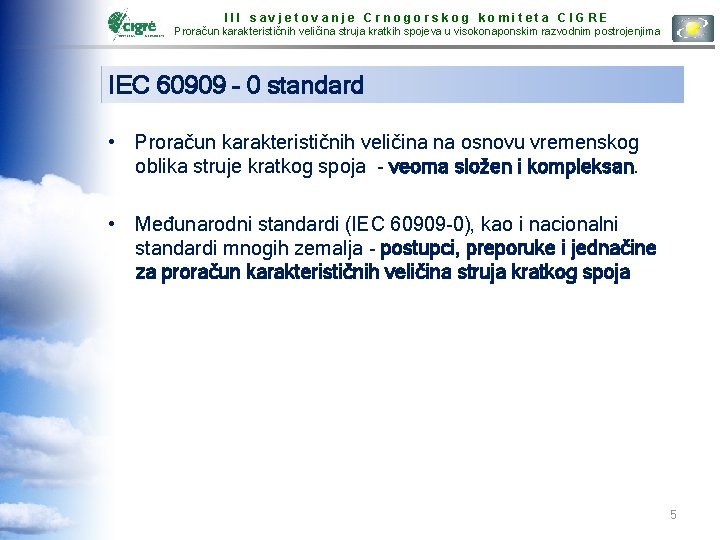 cigré

III savjetovanje Crnogorskog komiteta CIGRE
Proračun karakterističnih veličina struja kratkih spojeva u visokonaponskim razvodnim postrojenjima

IEC 60909 – 0 standard

• Proračun karakterističnih veličina na osnovu vremenskog oblika struje kratkog spoja - veoma složen i kompleksan.

• Međunarodni standardi (IEC 60909-0), kao i nacionalni standardi mnogih zemalja - postupci, preporuke i jednačine za proračun karakterističnih veličina struja kratkog spoja

5